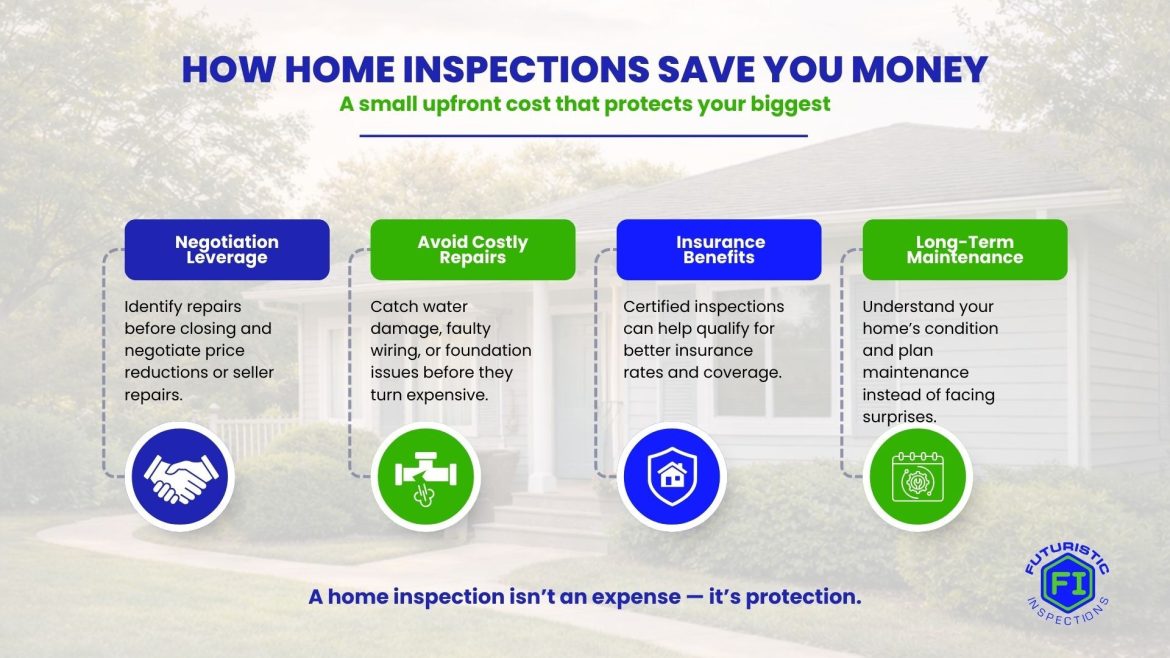 HOW HOME INSPECTIONS SAVE YOU MONEY

A small upfront cost that protects your biggest

Negotiation Leverage

Identify repairs before closing and negotiate price reductions or seller repairs.

Avoid Costly Repairs

Catch water damage, faulty wiring, or foundation issues before they turn expensive.

Insurance Benefits

Certified inspections can help qualify for better insurance rates and coverage.

Long-Term Maintenance

Understand your home's condition and plan maintenance instead of facing surprises.

A home inspection isn't an expense — it's protection.

FUTURISTIC FI INSPECTIONS